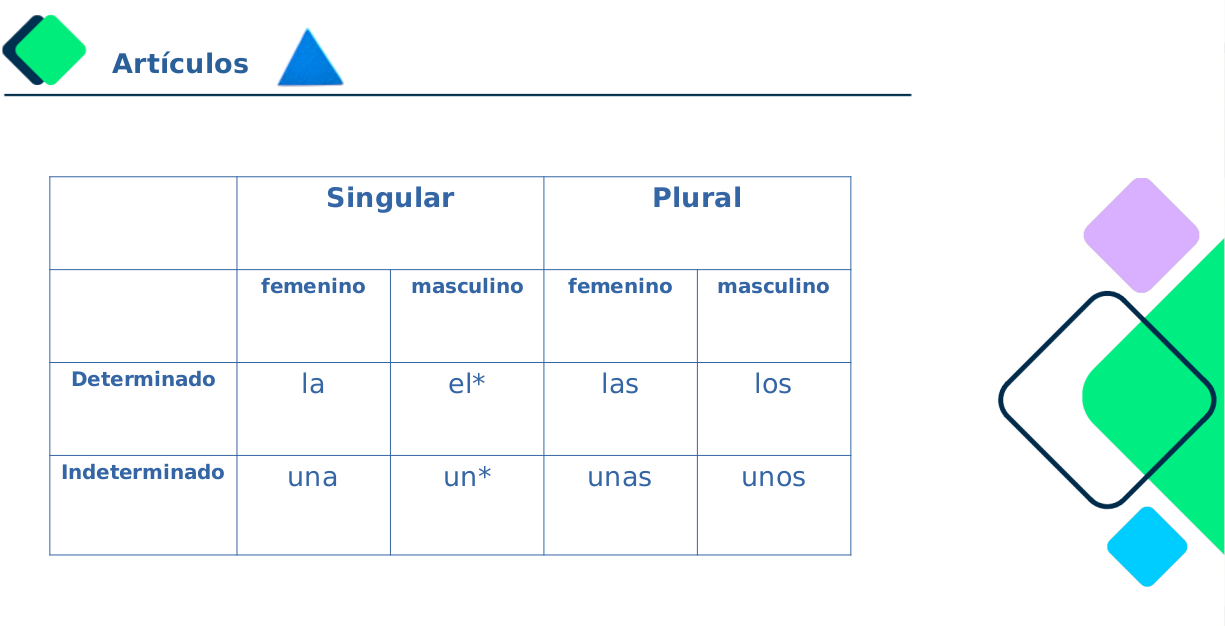 Artículos

| | Singular | | Plural | |
|---|---|---|---|---|
| | femenino | masculino | femenino | masculino |
| Determinado | la | el* | las | los |
| Indeterminado | una | un* | unas | unos |